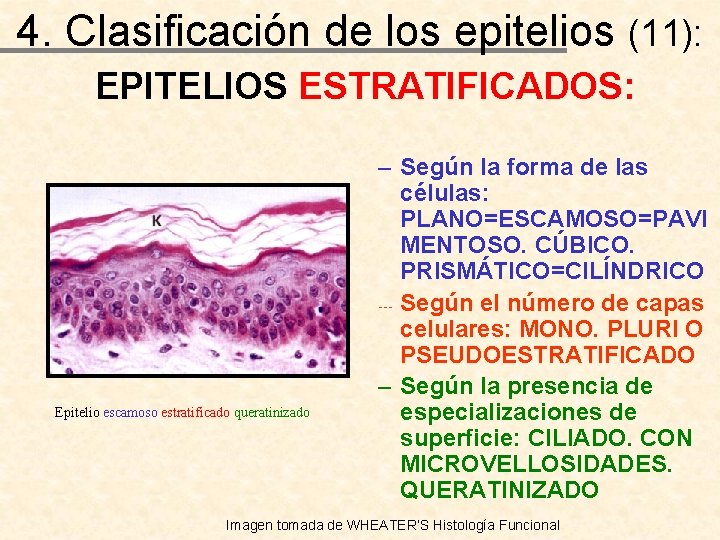 4. Clasificación de los epitelios (11):

EPITELIOS ESTRATIFICADOS:

K

Epitelio escamoso estratificado queratinizado

– Según la forma de las células: PLANO=ESCAMOSO=PAVIMENTOSO. CÚBICO. PRISMÁTICO=CILÍNDRICO

--- Según el número de capas celulares: MONO. PLURI O PSEUDOESTRATIFICADO

– Según la presencia de especializaciones de superficie: CILIADO. CON MICROVELLOSIDADES. QUERATINIZADO

Imagen tomada de WHEATER'S Histología Funcional